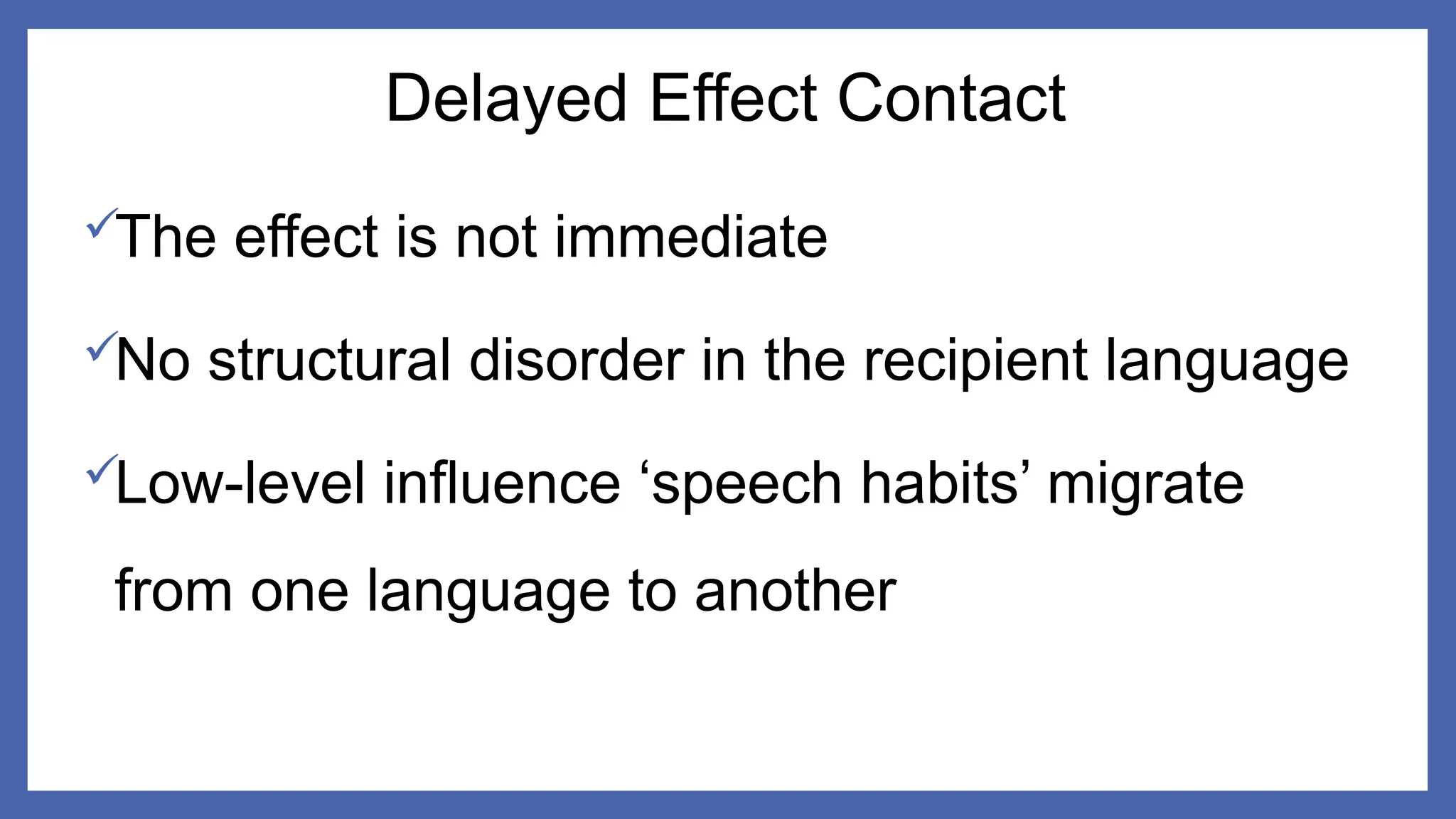 Delayed Effect Contact

✓The effect is not immediate

✓No structural disorder in the recipient language

✓Low-level influence ‘speech habits’ migrate from one language to another